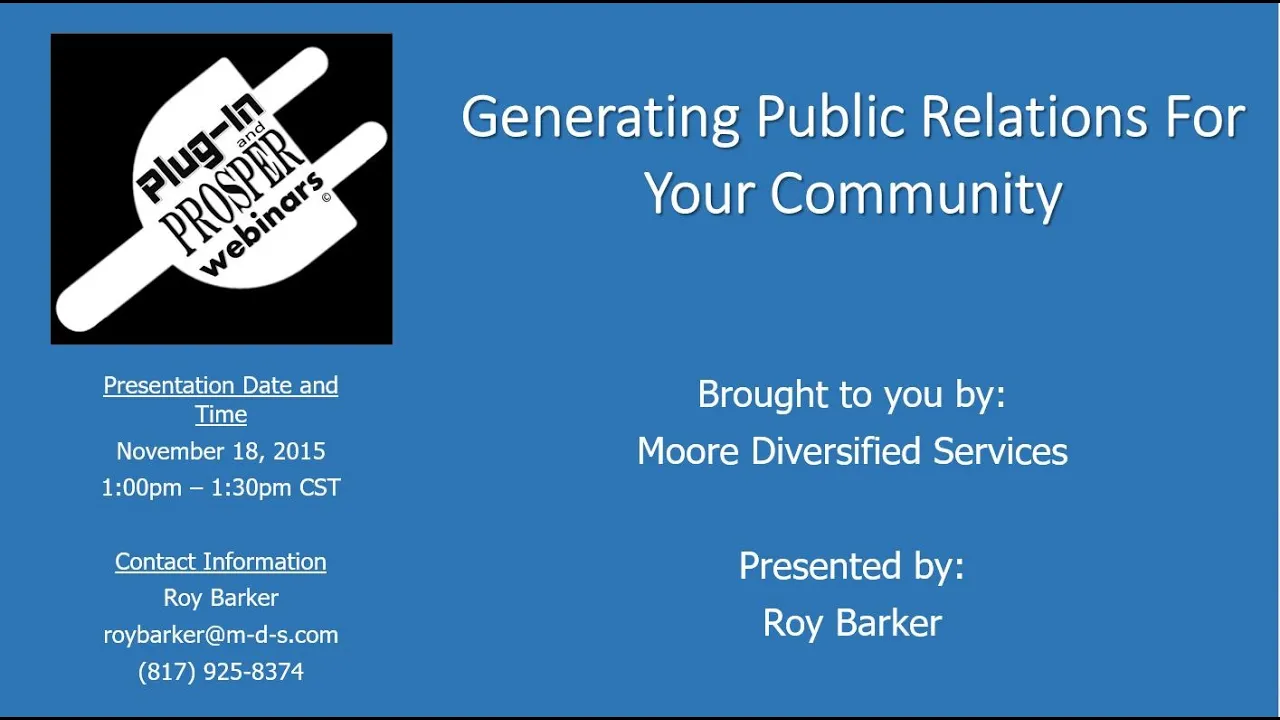 Plug-In and PROSPER webinars ©

Presentation Date and Time
November 18, 2015
1:00pm – 1:30pm CST

Contact Information
Roy Barker
roybarker@m-d-s.com
(817) 925-8374

Generating Public Relations For Your Community

Brought to you by:
Moore Diversified Services

Presented by:
Roy Barker